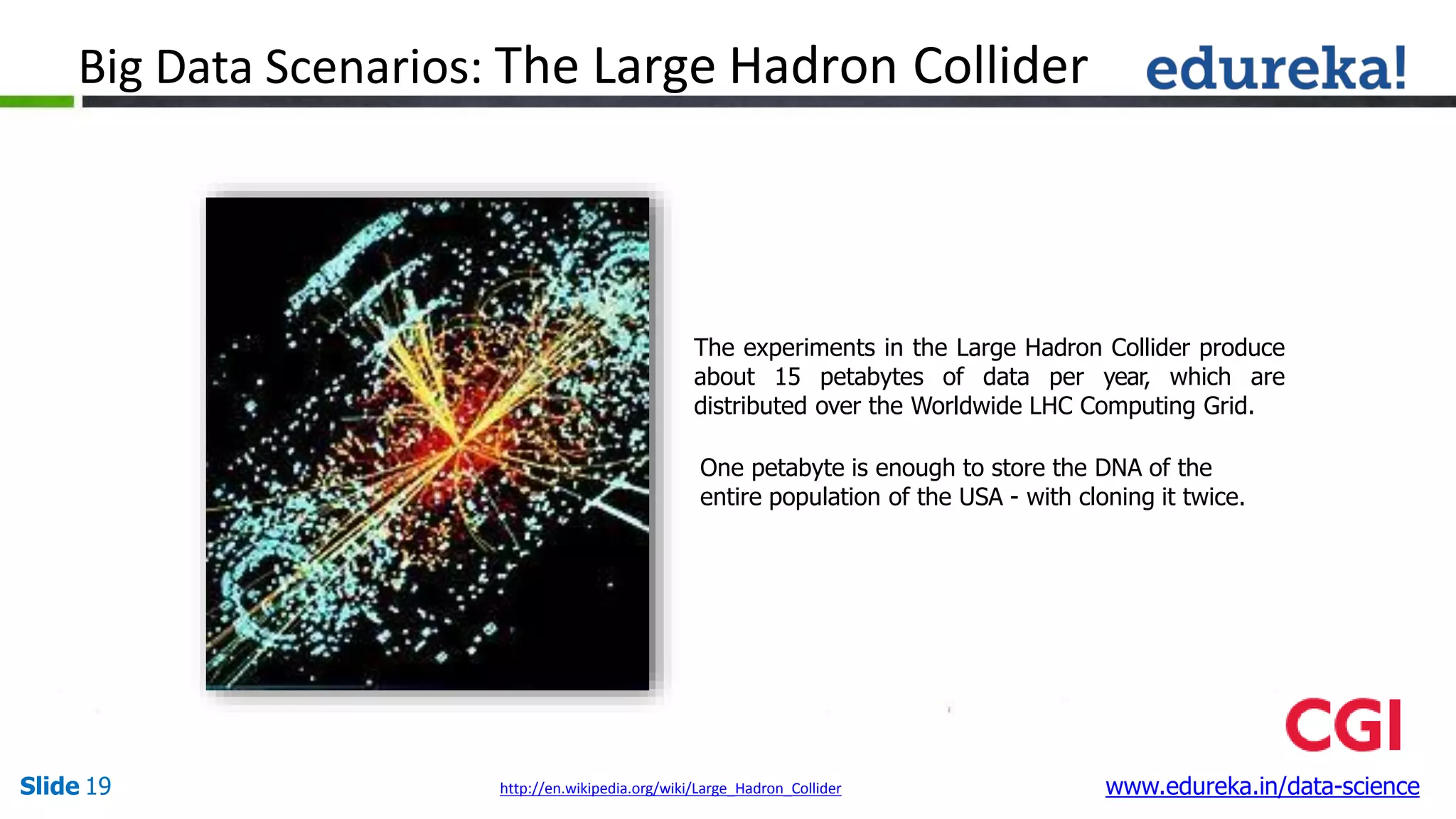 Big Data Scenarios: The Large Hadron Collider

edureka!

The experiments in the Large Hadron Collider produce about 15 petabytes of data per year, which are distributed over the Worldwide LHC Computing Grid.

One petabyte is enough to store the DNA of the entire population of the USA - with cloning it twice.

CGI

Slide 19

http://en.wikipedia.org/wiki/Large_Hadron_Collider

www.edureka.in/data-science